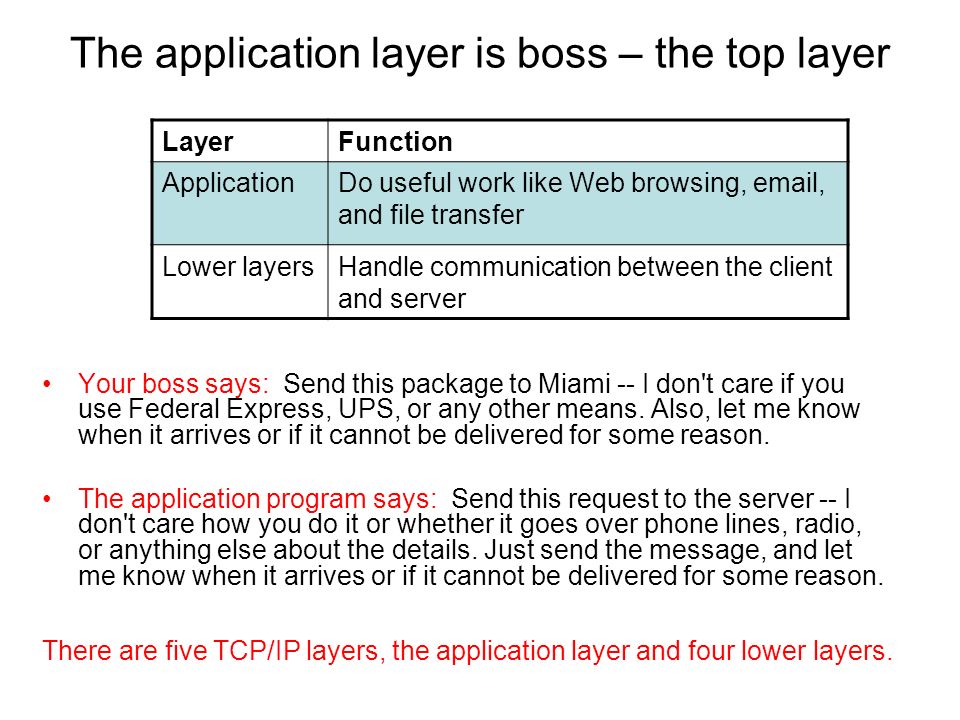 The application layer is boss – the top layer

| Layer | Function |
|---|---|
| Application | Do useful work like Web browsing, email, and file transfer |
| Lower layers | Handle communication between the client and server |

• Your boss says: Send this package to Miami -- I don't care if you use Federal Express, UPS, or any other means. Also, let me know when it arrives or if it cannot be delivered for some reason.

• The application program says: Send this request to the server -- I don't care how you do it or whether it goes over phone lines, radio, or anything else about the details. Just send the message, and let me know when it arrives or if it cannot be delivered for some reason.

There are five TCP/IP layers, the application layer and four lower layers.